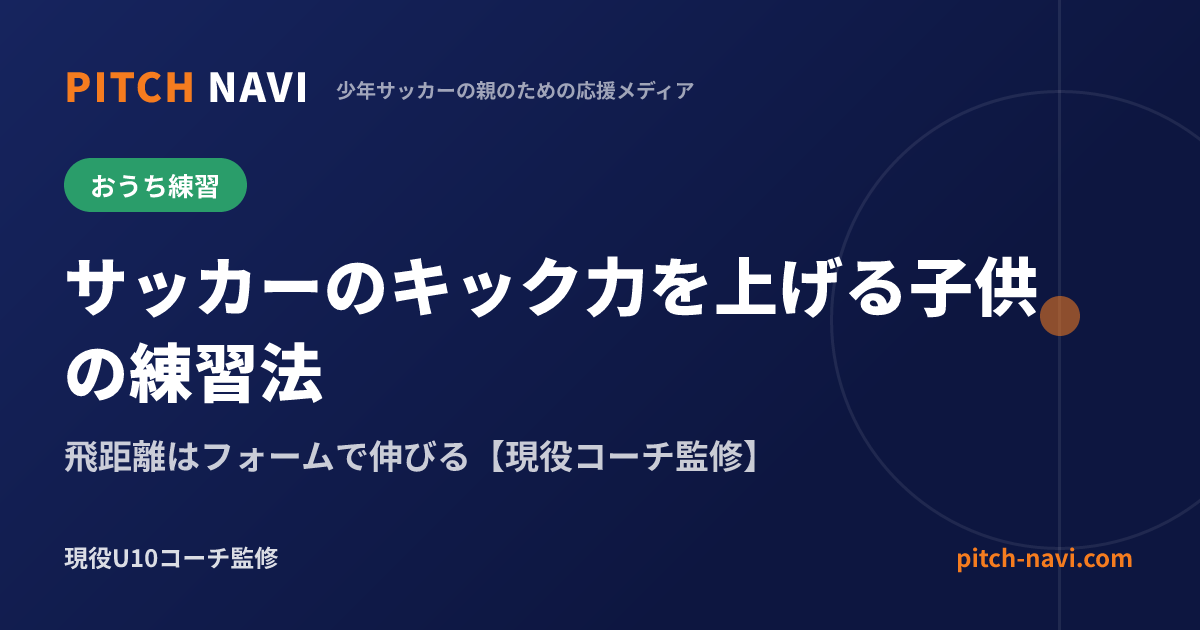 PITCH NAVI 少年サッカーの親のための応援メディア

おうち練習

サッカーのキック力を上げる子供の練習法

飛距離はフォームで伸びる【現役コーチ監修】

現役U10コーチ監修

pitch-navi.com